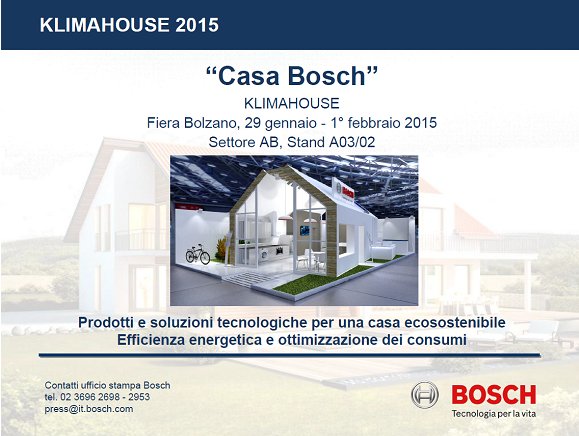 KLIMAHOUSE 2015

“Casa Bosch”

KLIMAHOUSE

Fiera Bolzano, 29 gennaio - 1° febbraio 2015

Settore AB, Stand A03/02

BOSCH

Prodotti e soluzioni tecnologiche per una casa ecosostenibile

Efficienza energetica e ottimizzazione dei consumi

Contatti ufficio stampa Bosch
tel. 02 3696 2698 - 2953
press@it.bosch.com

BOSCH
Tecnologia per la vita